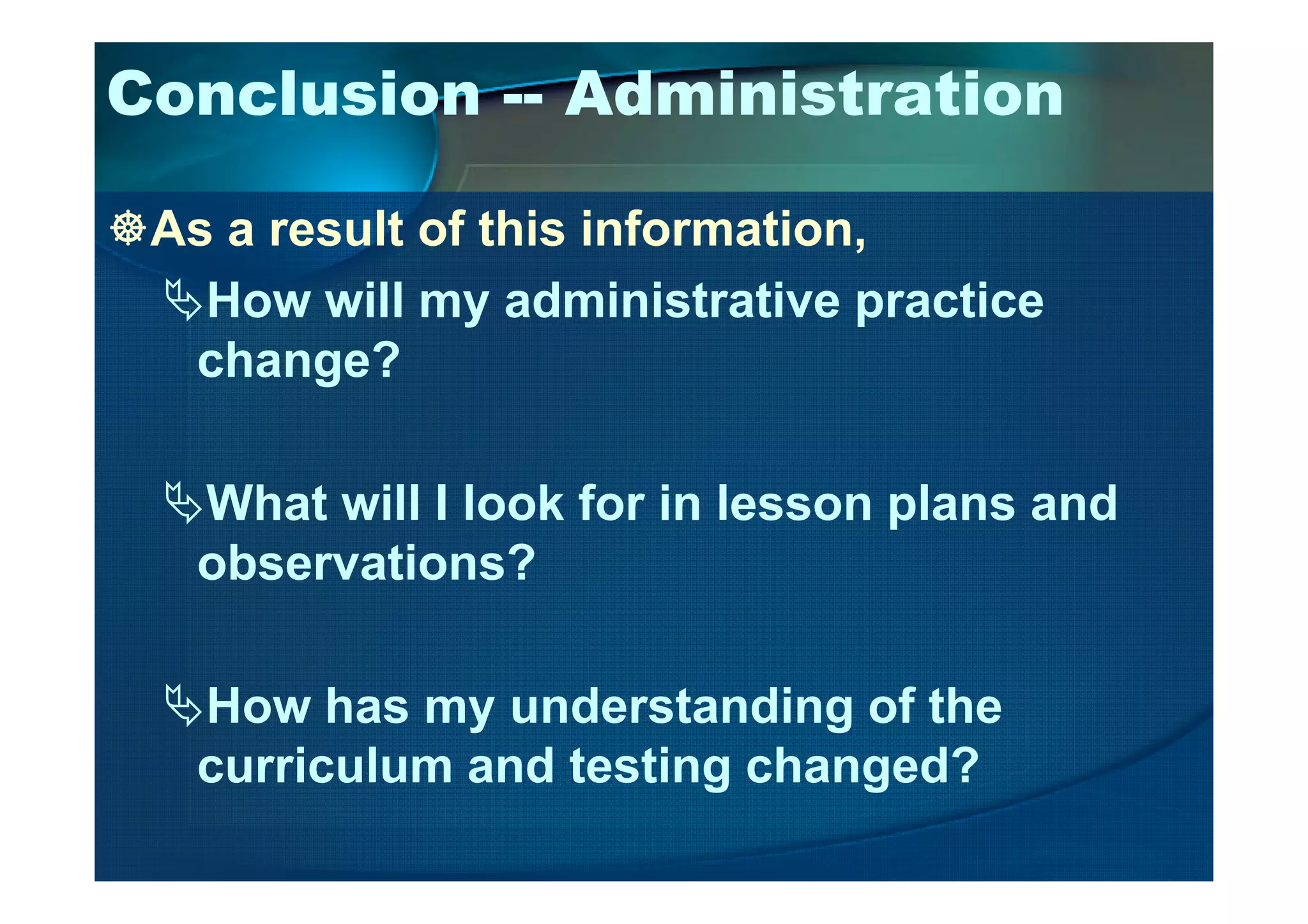 Conclusion -- Administration

As a result of this information,

How will my administrative practice change?

What will I look for in lesson plans and observations?

How has my understanding of the curriculum and testing changed?